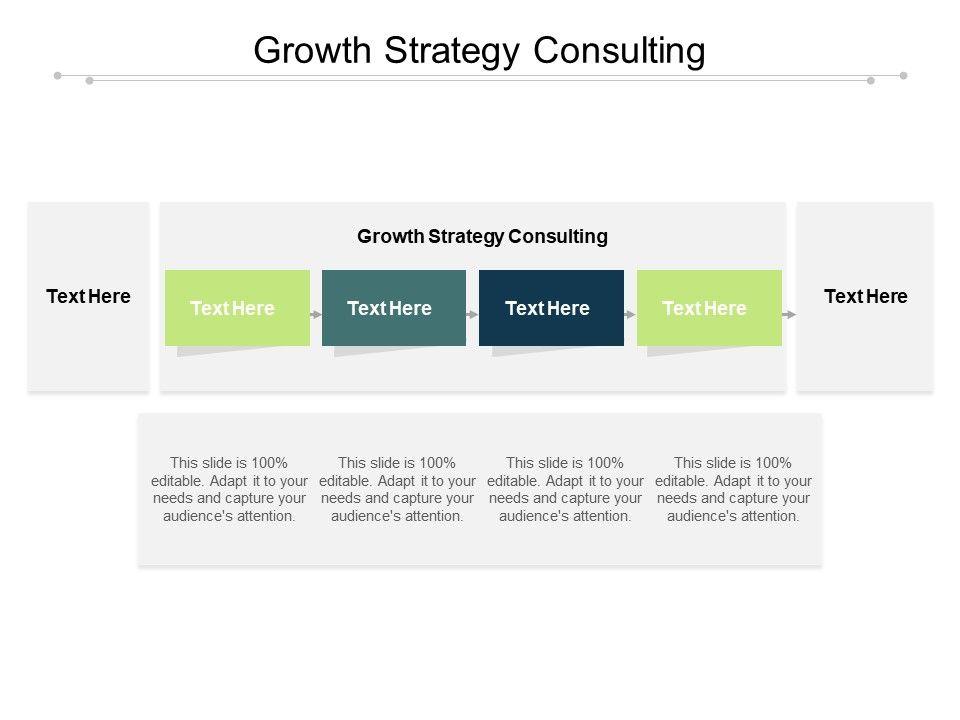 Growth Strategy Consulting

Text Here

Growth Strategy Consulting

Text Here

Text Here

Text Here

Text Here

Text Here

This slide is 100% editable. Adapt it to your needs and capture your audience's attention.

This slide is 100% editable. Adapt it to your needs and capture your audience's attention.

This slide is 100% editable. Adapt it to your needs and capture your audience's attention.

This slide is 100% editable. Adapt it to your needs and capture your audience's attention.